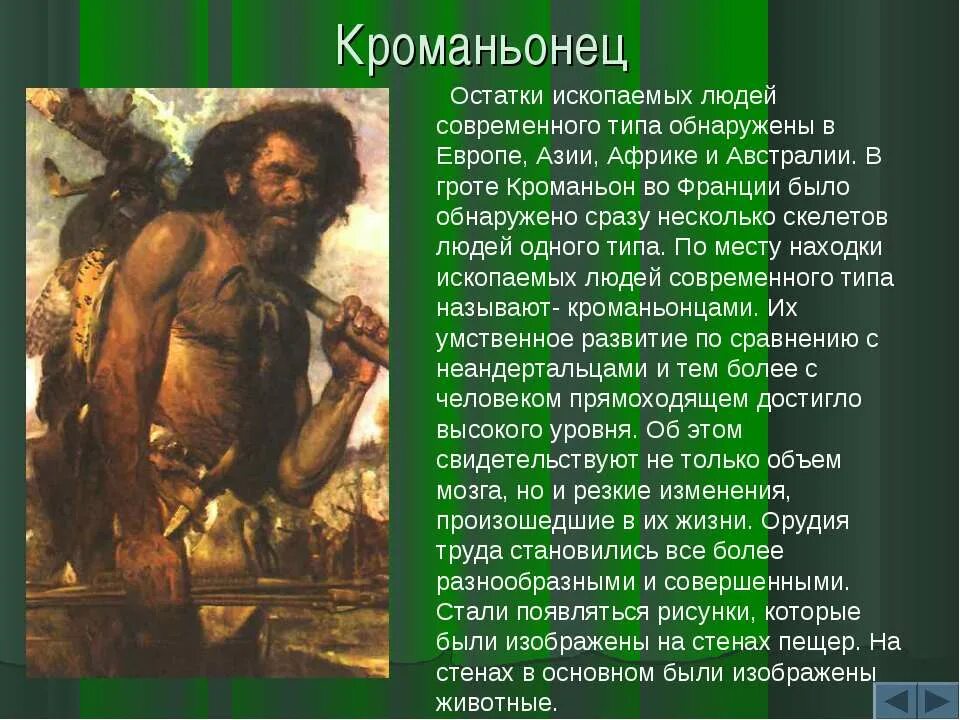 Кроманьонец

Остатки ископаемых людей современного типа обнаружены в Европе, Азии, Африке и Австралии. В гроте Кроманьон во Франции было обнаружено сразу несколько скелетов людей одного типа. По месту находки ископаемых людей современного типа называют- кроманьонцами. Их умственное развитие по сравнению с неандертальцами и тем более с человеком прямоходящем достигло высокого уровня. Об этом свидетельствуют не только объем мозга, но и резкие изменения, произошедшие в их жизни. Орудия труда становились все более разнообразными и совершенными. Стали появляться рисунки, которые были изображены на стенах пещер. На стенах в основном были изображены животные.